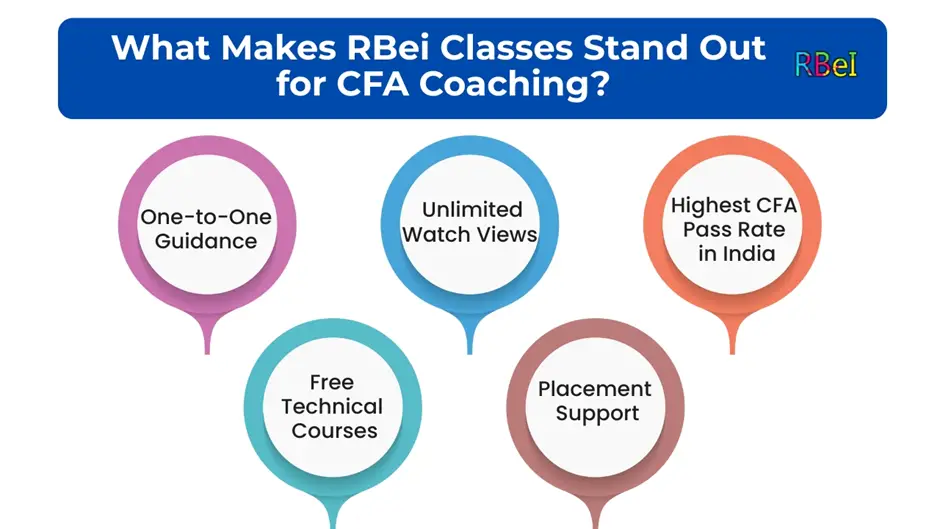 What Makes RBei Classes Stand Out for CFA Coaching?

RBeI

One-to-One Guidance

Unlimited Watch Views

Highest CFA Pass Rate in India

Free Technical Courses

Placement Support